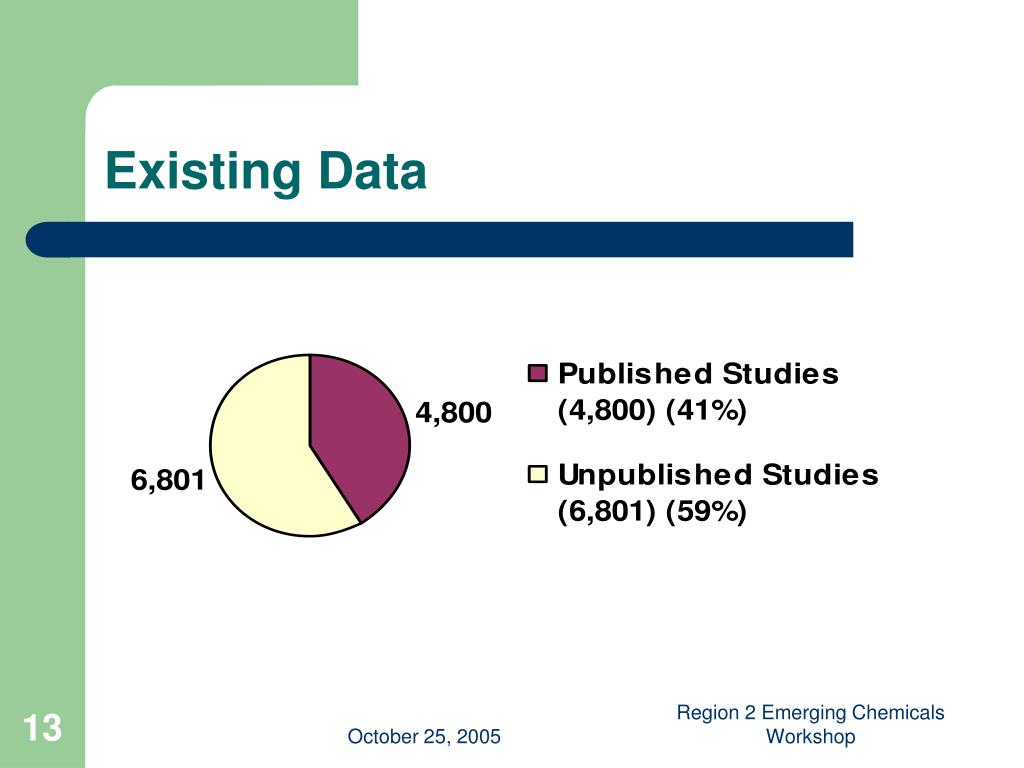 Existing Data

4,800

6,801

Published Studies (4,800) (41%)

Unpublished Studies (6,801) (59%)

13

October 25, 2005

Region 2 Emerging Chemicals Workshop